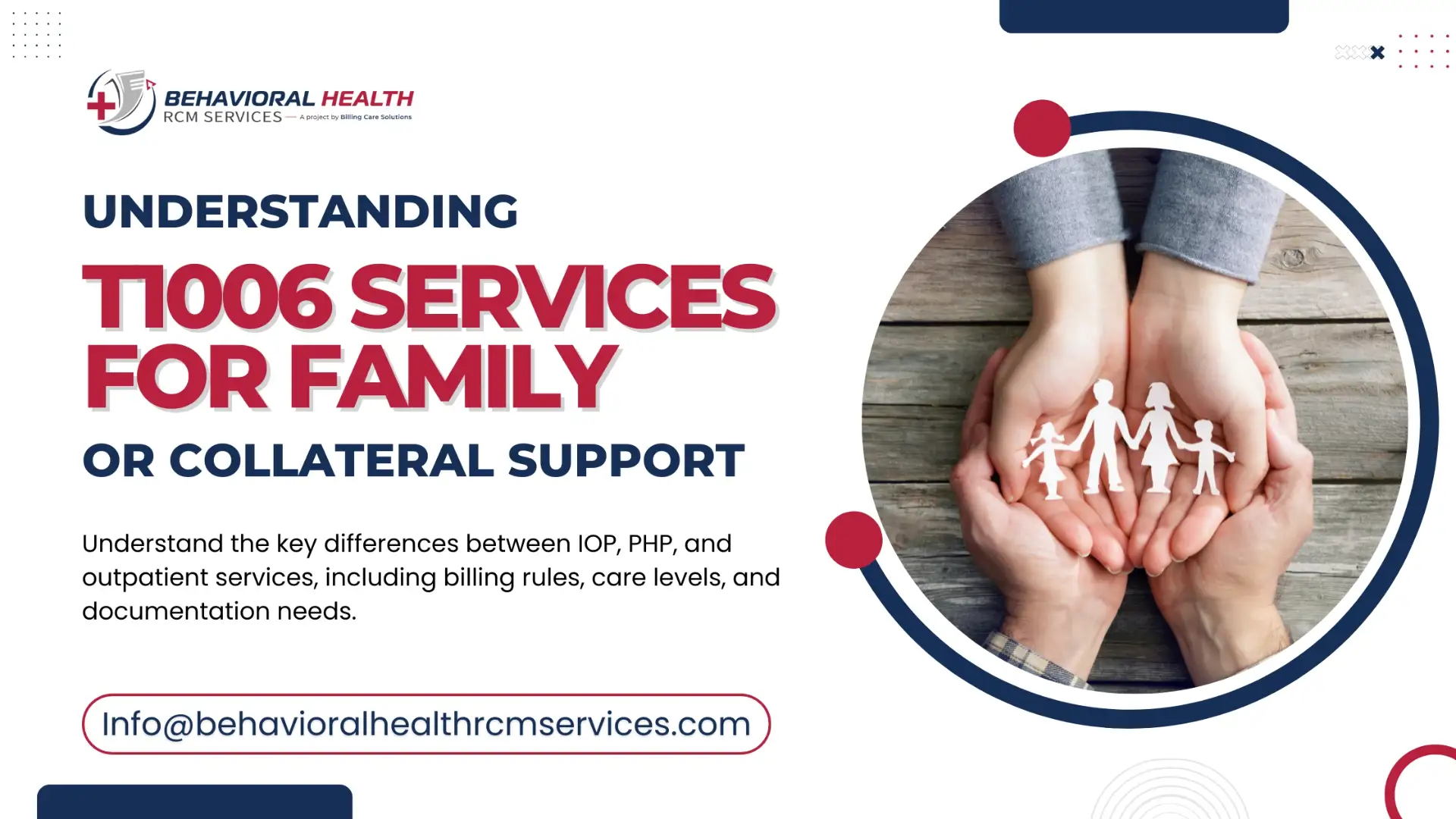 BEHAVIORAL HEALTH
RCM SERVICES — A project by Billing Care Solutions

UNDERSTANDING

T1006 SERVICES FOR FAMILY

OR COLLATERAL SUPPORT

Understand the key differences between IOP, PHP, and outpatient services, including billing rules, care levels, and documentation needs.

Info@behavioralhealthrcmservices.com